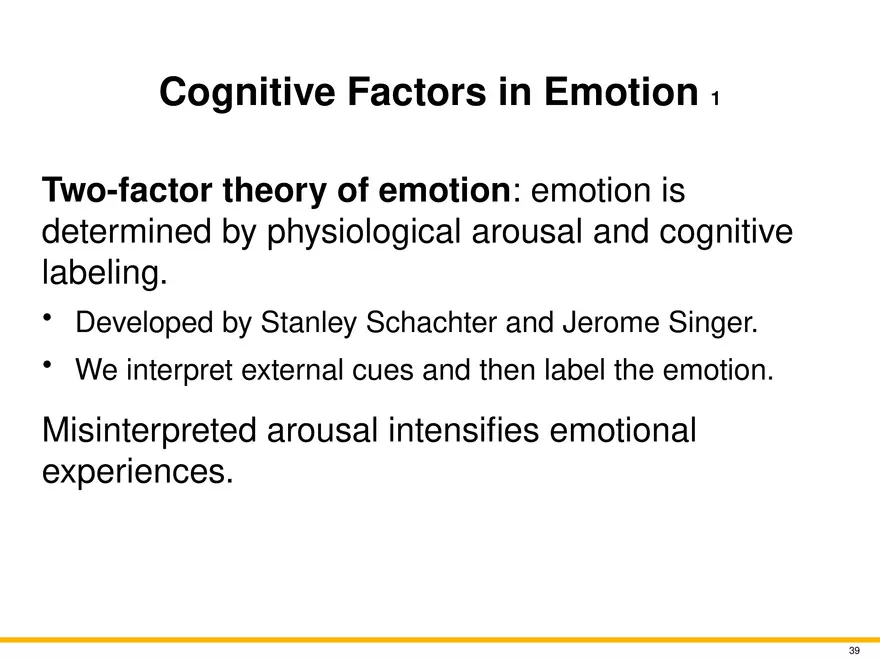 Cognitive Factors in Emotion 1

Two-factor theory of emotion: emotion is determined by physiological arousal and cognitive labeling.

• Developed by Stanley Schachter and Jerome Singer.
• We interpret external cues and then label the emotion.

Misinterpreted arousal intensifies emotional experiences.

39